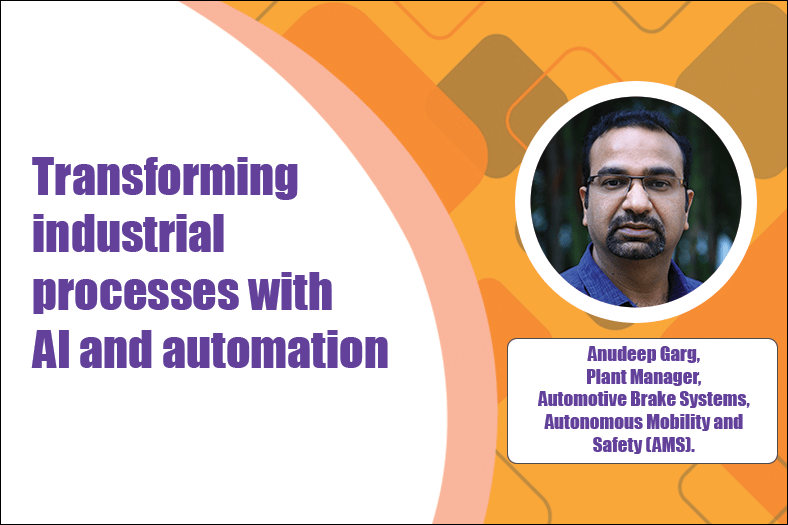 Transforming industrial processes with AI and automation

Anudeep Garg,
Plant Manager,
Automotive Brake Systems,
Autonomous Mobility and
Safety (AMS).